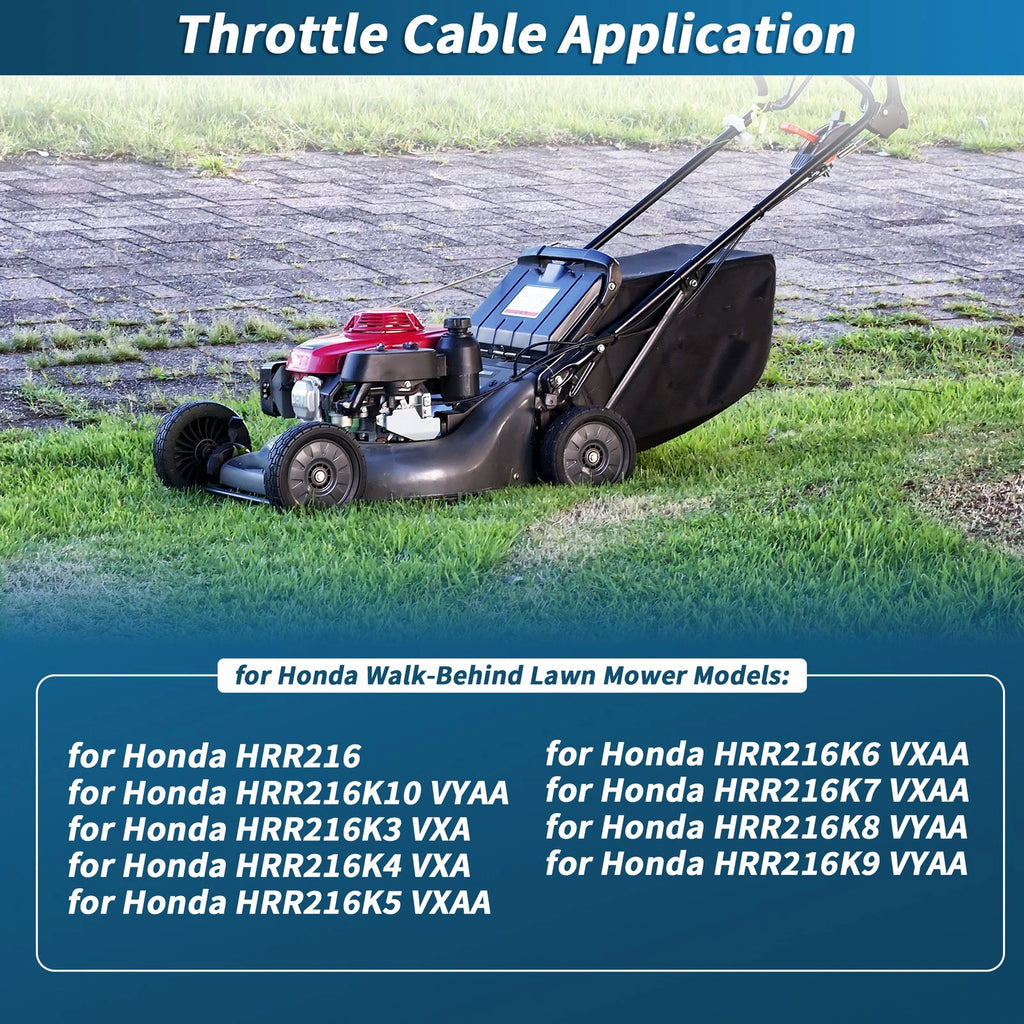 Throttle Cable Application

for Honda Walk-Behind Lawn Mower Models:

for Honda HRR216
for Honda HRR216K10 VYAA
for Honda HRR216K3 VXA
for Honda HRR216K4 VXA
for Honda HRR216K5 VXAA

for Honda HRR216K6 VXAA
for Honda HRR216K7 VXAA
for Honda HRR216K8 VYAA
for Honda HRR216K9 VYAA